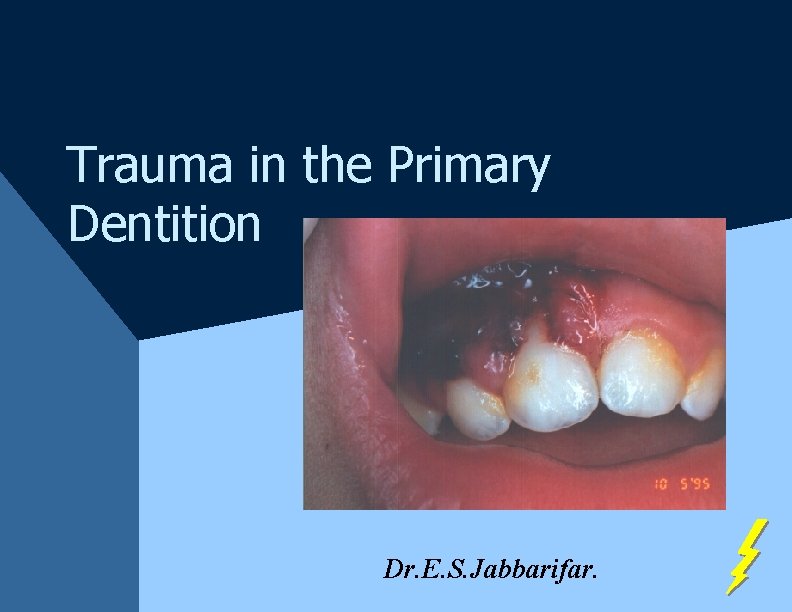 Trauma in the Primary Dentition

10 5'95

Dr.E.S.Jabbarifar.